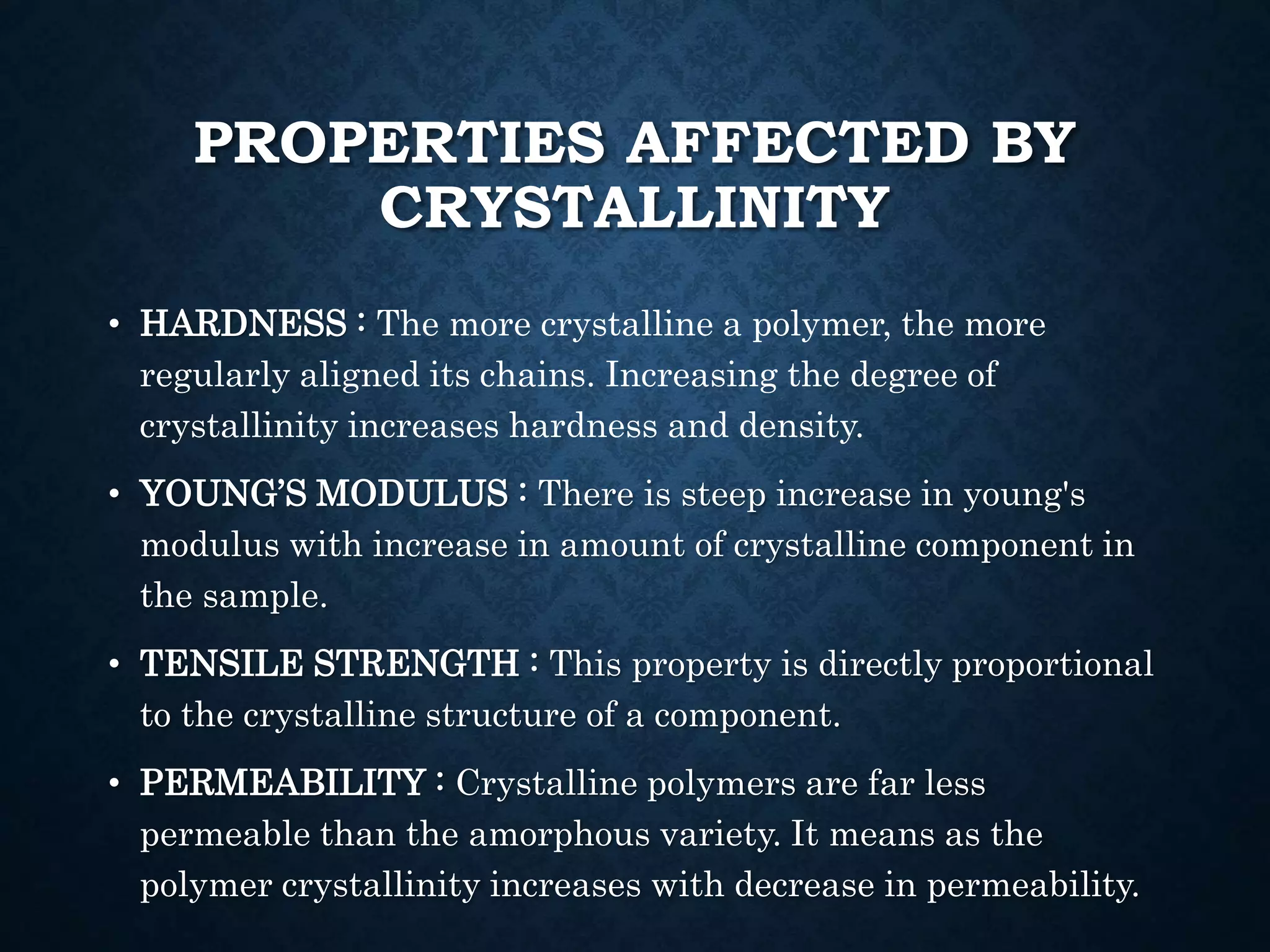 PROPERTIES AFFECTED BY CRYSTALLINITY

• HARDNESS : The more crystalline a polymer, the more regularly aligned its chains. Increasing the degree of crystallinity increases hardness and density.

• YOUNG'S MODULUS : There is steep increase in young's modulus with increase in amount of crystalline component in the sample.

• TENSILE STRENGTH : This property is directly proportional to the crystalline structure of a component.

• PERMEABILITY : Crystalline polymers are far less permeable than the amorphous variety. It means as the polymer crystallinity increases with decrease in permeability.